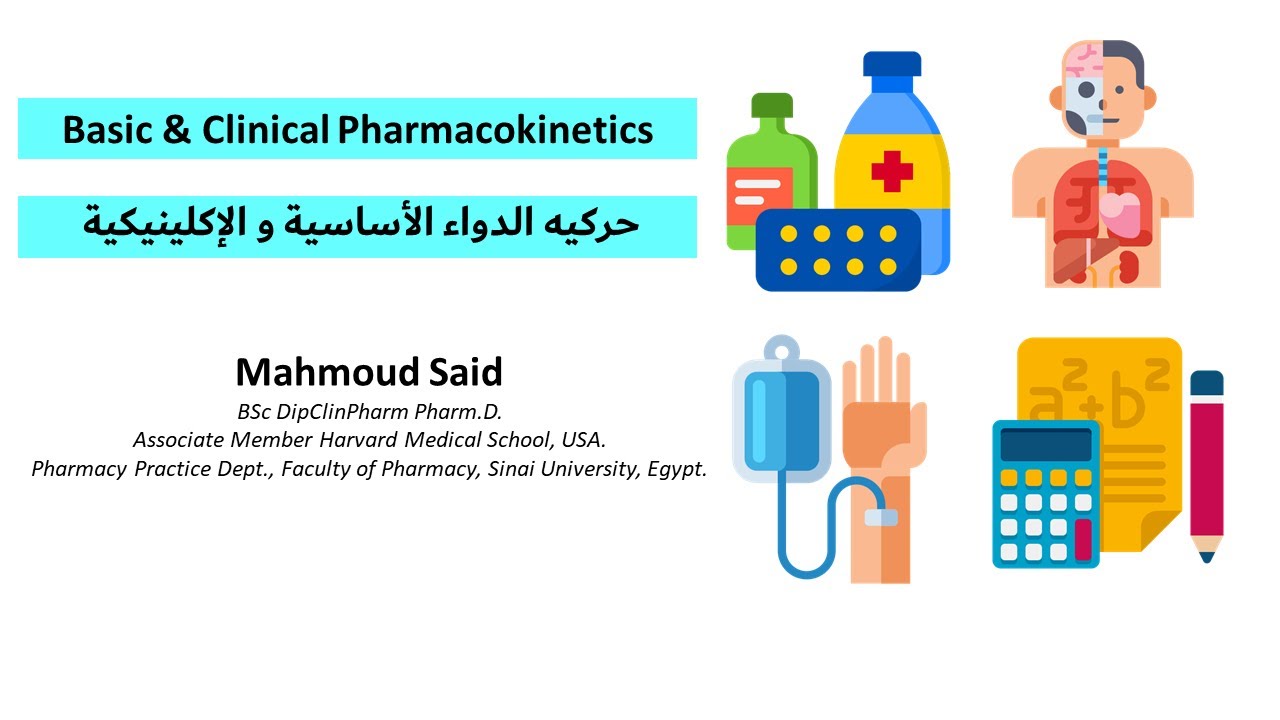 Basic & Clinical Pharmacokinetics

حركيه الدواء الأساسية و الإكلينيكية

Mahmoud Said
BSc DipClinPharm Pharm.D.
Associate Member Harvard Medical School, USA.
Pharmacy Practice Dept., Faculty of Pharmacy, Sinai University, Egypt.

$a^2+b^2$